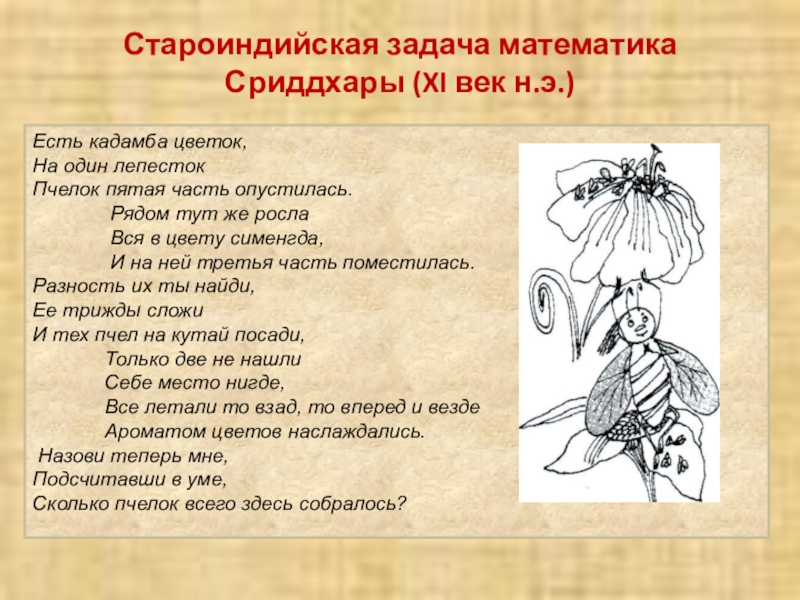 Староиндийская задача математика Сриддхары (XI век н.э.)

Есть кадамба цветок,
На один лепесток
Пчелок пятая часть опустилась.
Рядом тут же росла
Вся в цвету сименгда,
И на ней третья часть поместилась.
Разность их ты найди,
Ее трижды сложи
И тех пчел на кутай посади,
Только две не нашли
Себе место нигде,
Все летали то взад, то вперед и везде
Ароматом цветов наслаждались.
Назови теперь мне,
Подсчитавши в уме,
Сколько пчелок всего здесь собралось?